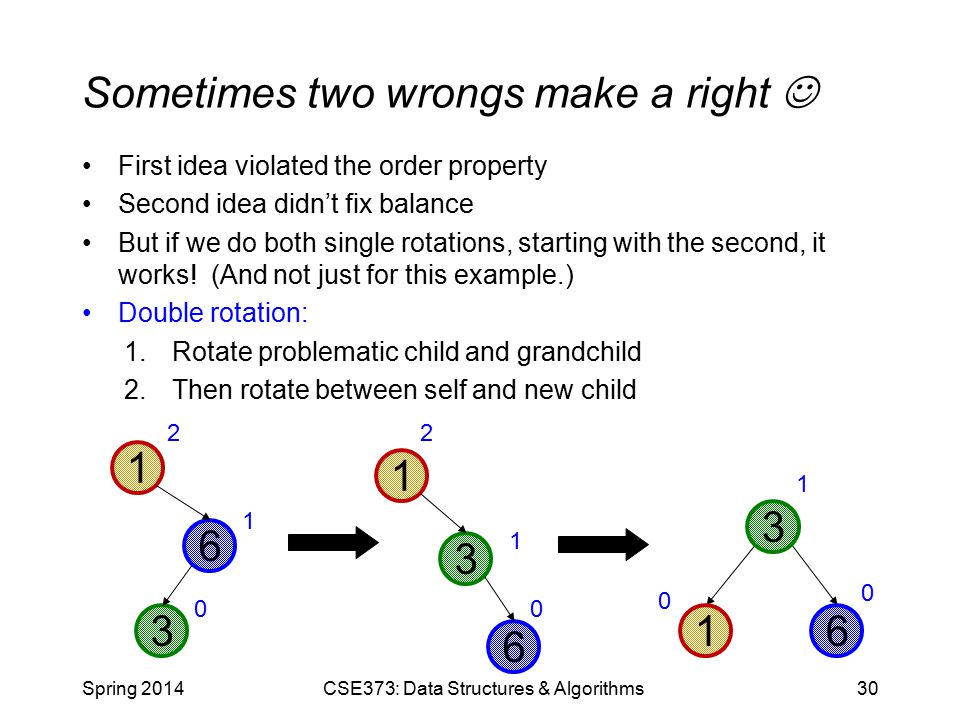 Sometimes two wrongs make a right ☺

• First idea violated the order property
• Second idea didn't fix balance
• But if we do both single rotations, starting with the second, it works! (And not just for this example.)
• Double rotation:
1. Rotate problematic child and grandchild
2. Then rotate between self and new child

2
1
1
6
0
3

2
1
1
3
0
6

1
3
0
1
0
6

Spring 2014 CSE373: Data Structures & Algorithms 30